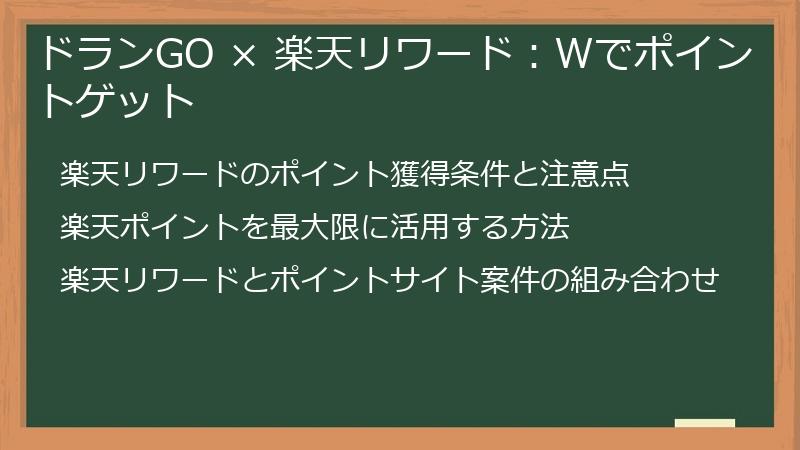 ドランGO × 楽天リワード：Wでポイントゲット

楽天リワードのポイント獲得条件と注意点

楽天ポイントを最大限に活用する方法

楽天リワードとポイントサイト案件の組み合わせ